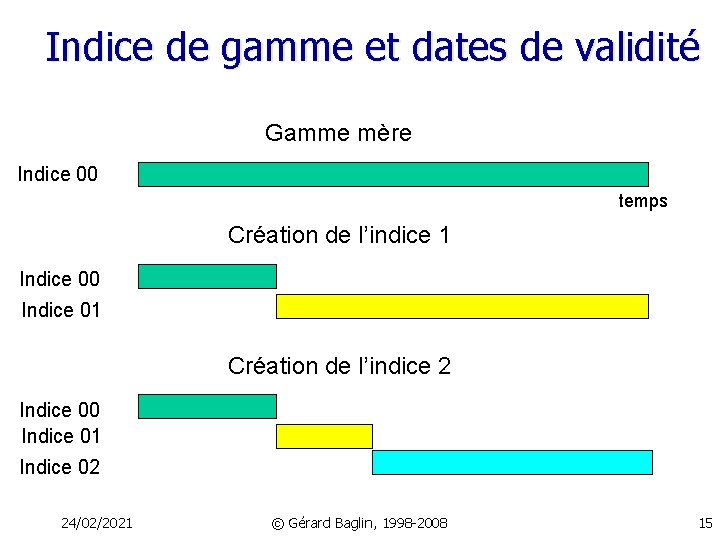 Indice de gamme et dates de validité

Gamme mère

Indice 00

temps

Création de l'indice 1

Indice 00

Indice 01

Création de l'indice 2

Indice 00

Indice 01

Indice 02

24/02/2021

© Gérard Baglin, 1998-2008

15